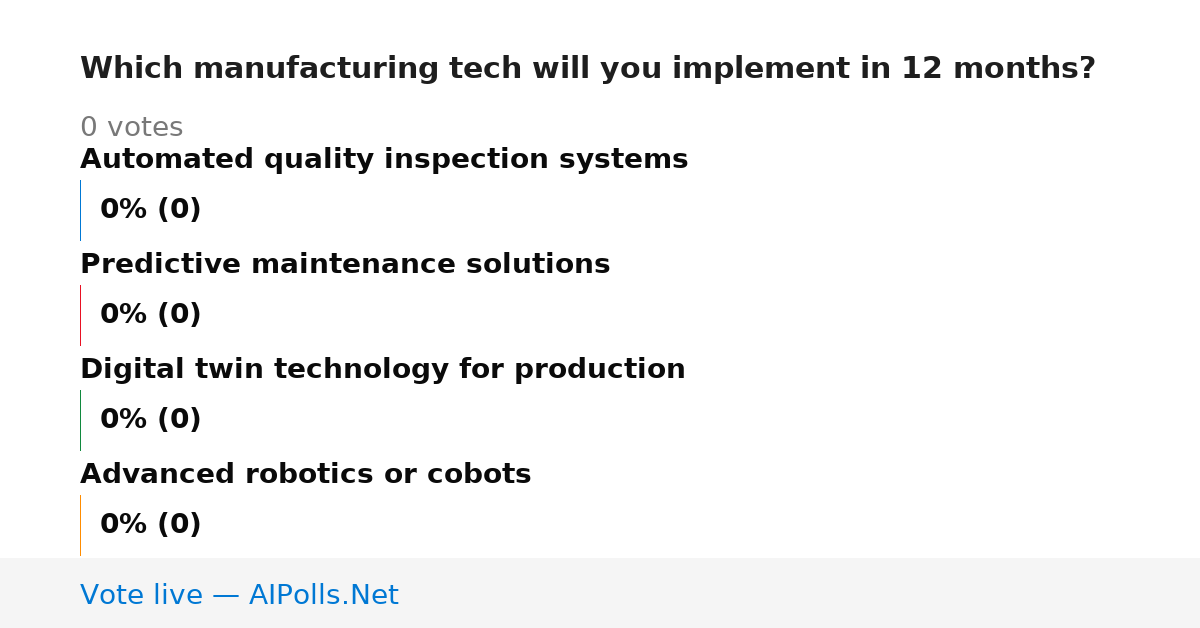 Which manufacturing tech will you implement in 12 months?

0 votes

Automated quality inspection systems

0% (0)

Predictive maintenance solutions

0% (0)

Digital twin technology for production

0% (0)

Advanced robotics or cobots

0% (0)

Vote live — AIPolls.Net